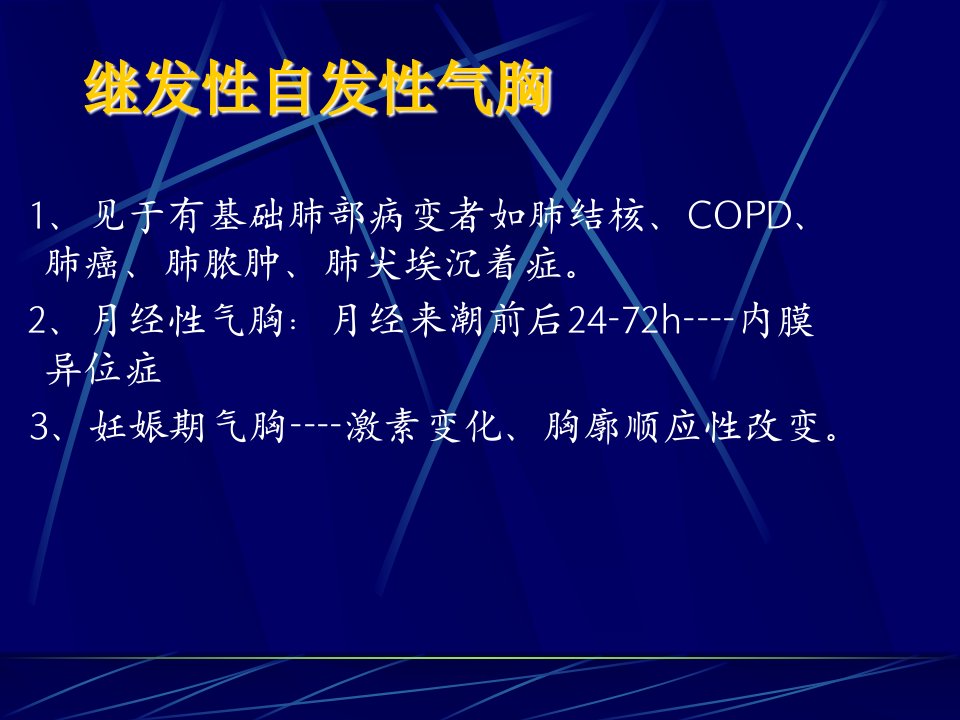 继发性自发性气胸

1、见于有基础肺部病变者如肺结核、COPD、肺癌、肺脓肿、肺尖埃沉着症。

2、月经性气胸：月经来潮前后24-72h----内膜异位症

3、妊娠期气胸----激素变化、胸廓顺应性改变。